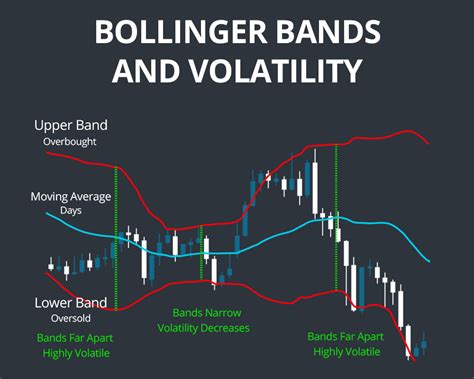 BOLLINGER BANDS AND VOLATILITY

Upper Band
Overbought

Moving Average
Days

Lower Band
Oversold

Bands Far Apart
Highly Volatile

Bands Narrow
Volatility Decreases

Bands Far Apart
Highly Volatile